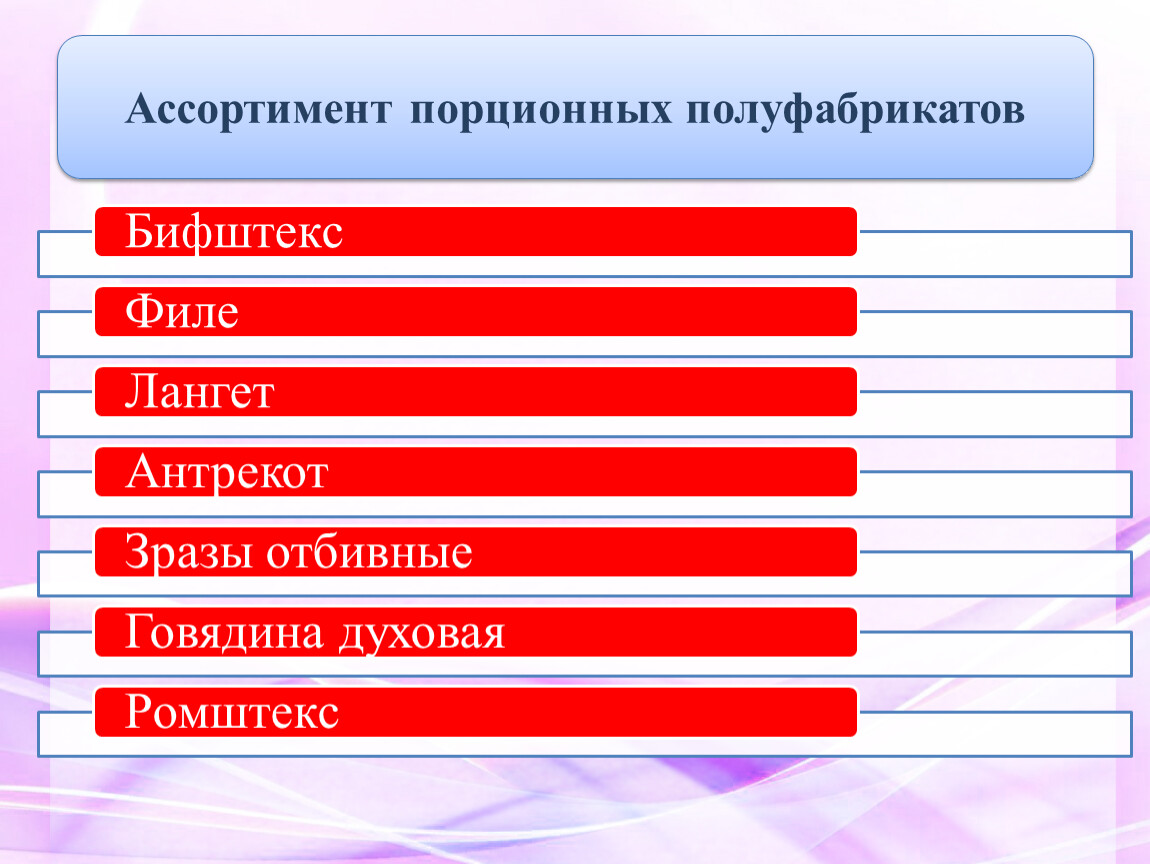 Ассортимент порционных полуфабрикатов

Бифштекс

Филе

Лангет

Антрекот

Зразы отбивные

Говядина духовая

Ромштекс